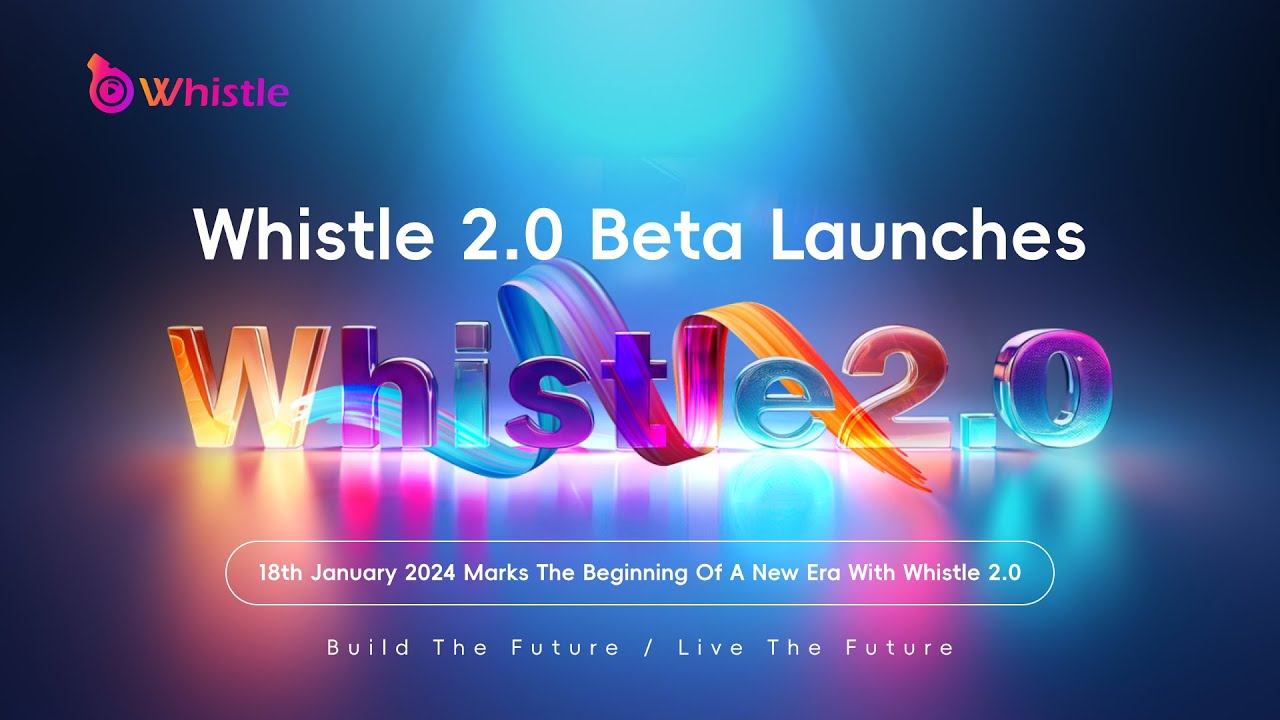 Whistle

Whistle 2.0 Beta Launches

Whistle2.0

18th January 2024 Marks The Beginning Of A New Era With Whistle 2.0

Build The Future / Live The Future